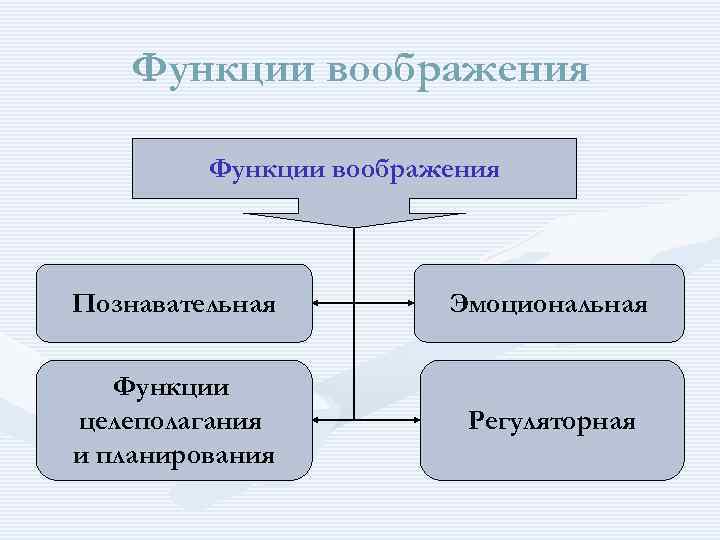 Функции воображения

Функции воображения

Познавательная

Эмоциональная

Функции целеполагания и планирования

Регуляторная